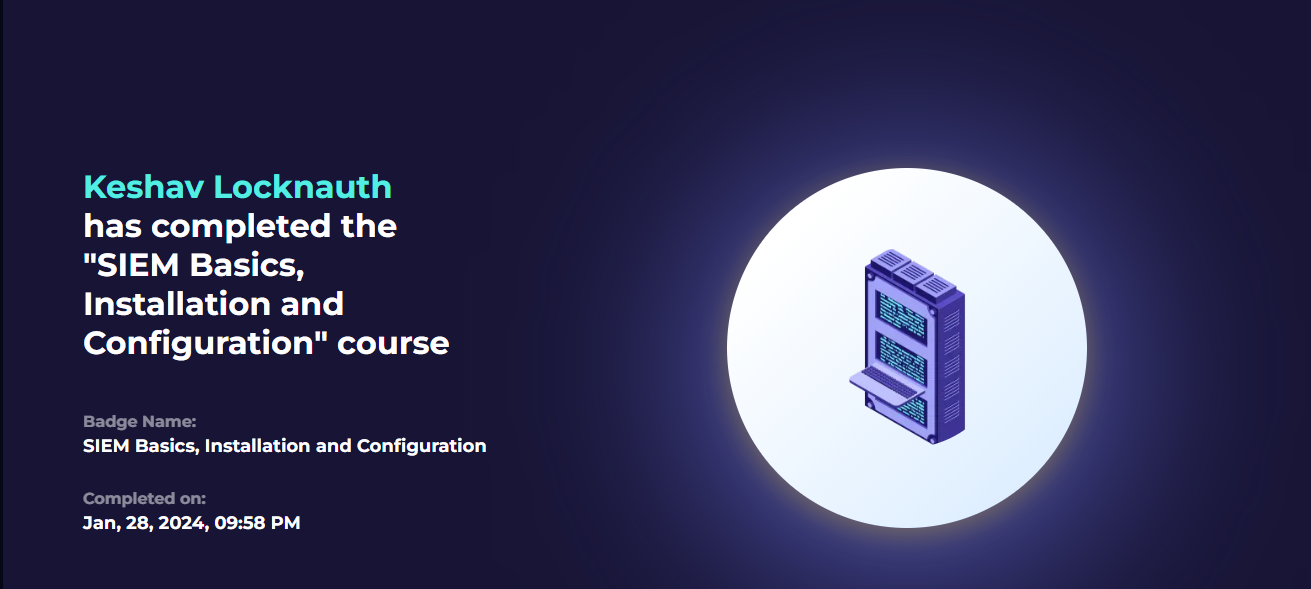 Keshav Locknauth
has completed the "SIEM Basics, Installation and Configuration" course

Badge Name:
SIEM Basics, Installation and Configuration

Completed on:
Jan, 28, 2024, 09:58 PM